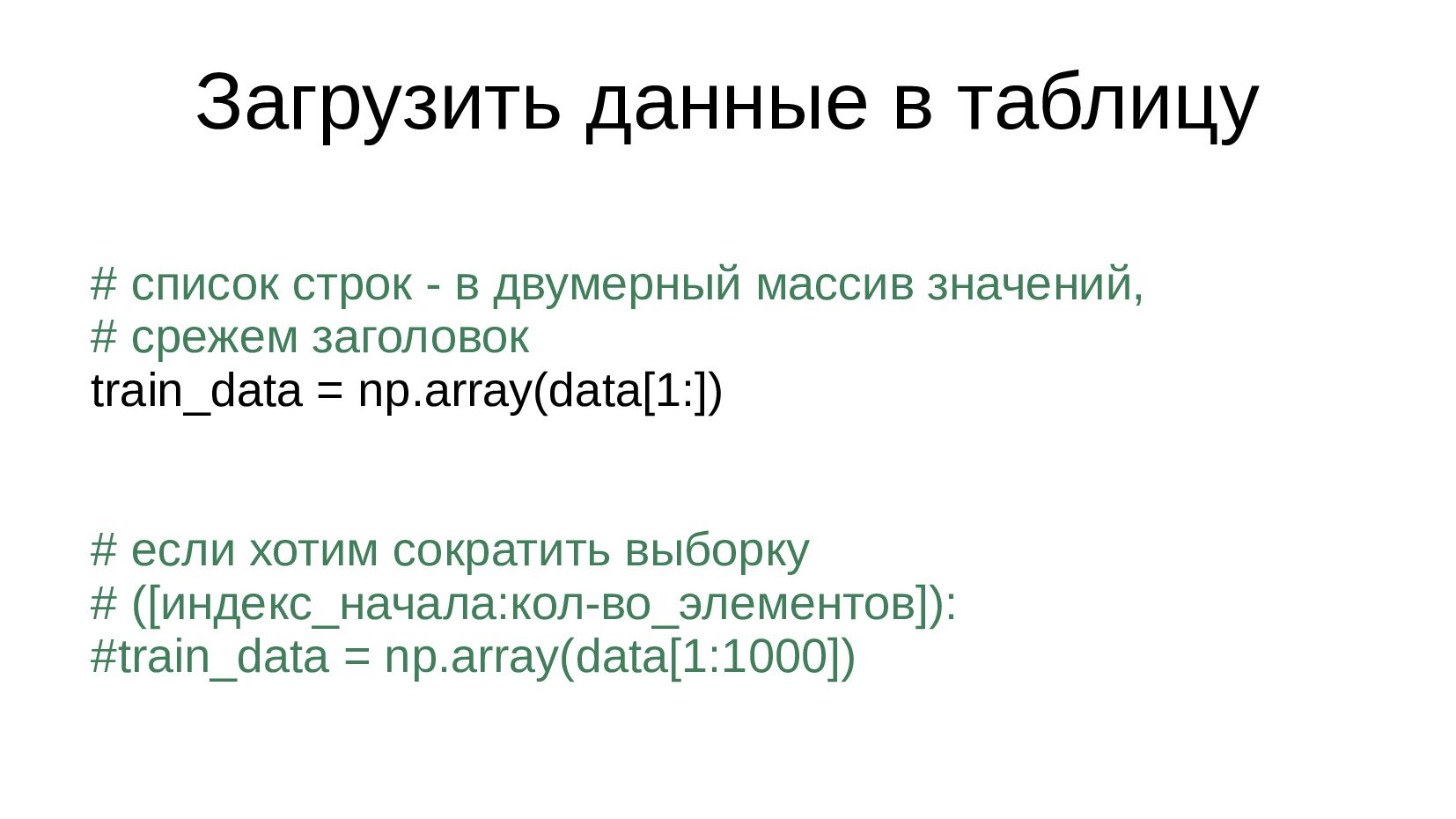 Загрузить данные в таблицу

# список строк - в двумерный массив значений,
# срежем заголовок
train_data = np.array(data[1:])

# если хотим сократить выборку
# ([индекс_начала:кол-во_элементов]):
#train_data = np.array(data[1:1000])